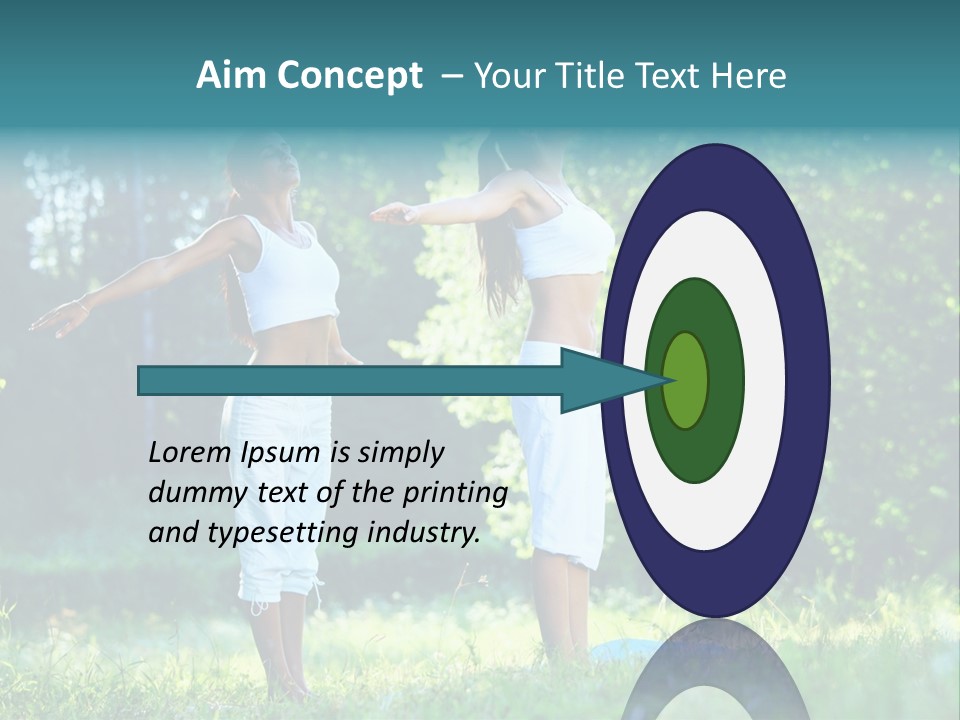 Aim Concept – Your Title Text Here

Lorem Ipsum is simply dummy text of the printing and typesetting industry.